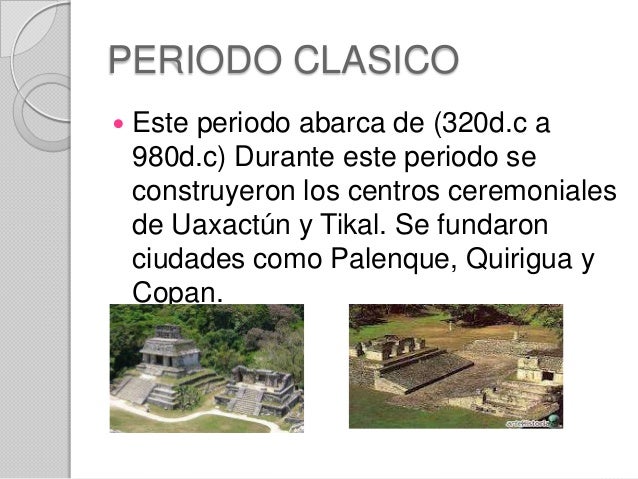 PERIODO CLASICO

Este periodo abarca de (320d.c a 980d.c) Durante este periodo se construyeron los centros ceremoniales de Uaxactún y Tikal. Se fundaron ciudades como Palenque, Quirigua y Copan.

artehistoria